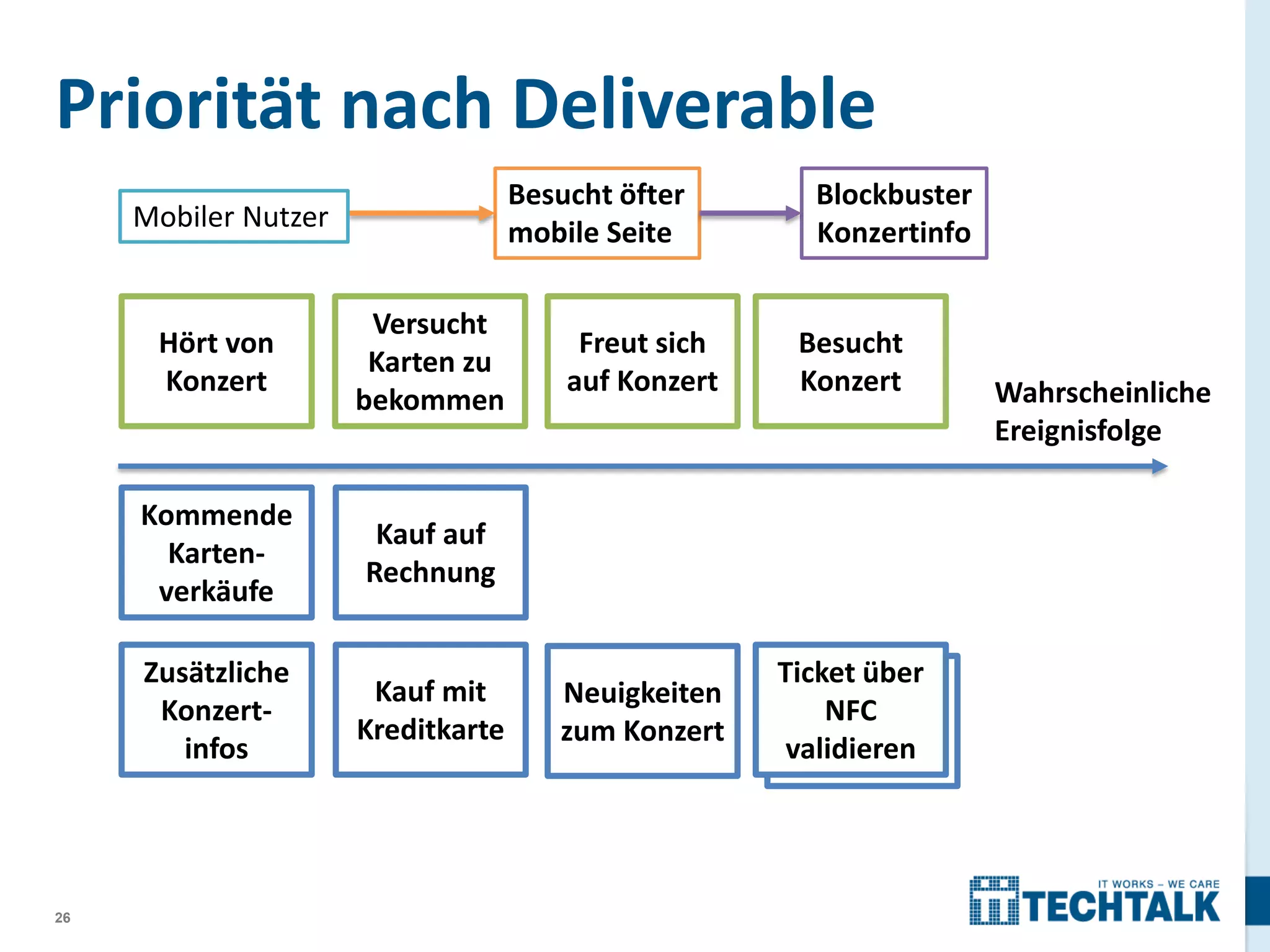 Priorität nach Deliverable

Mobiler Nutzer

Besucht öfter mobile Seite

Blockbuster Konzertinfo

Hört von Konzert

Versucht Karten zu bekommen

Freut sich auf Konzert

Besucht Konzert

Wahrscheinliche Ereignisfolge

Kommende Kartenverkäufe

Kauf auf Rechnung

Zusätzliche Konzertinfos

Kauf mit Kreditkarte

Neuigkeiten zum Konzert

Ticket über NFC validieren

26

IT WORKS – WE CARE
TECHTALK